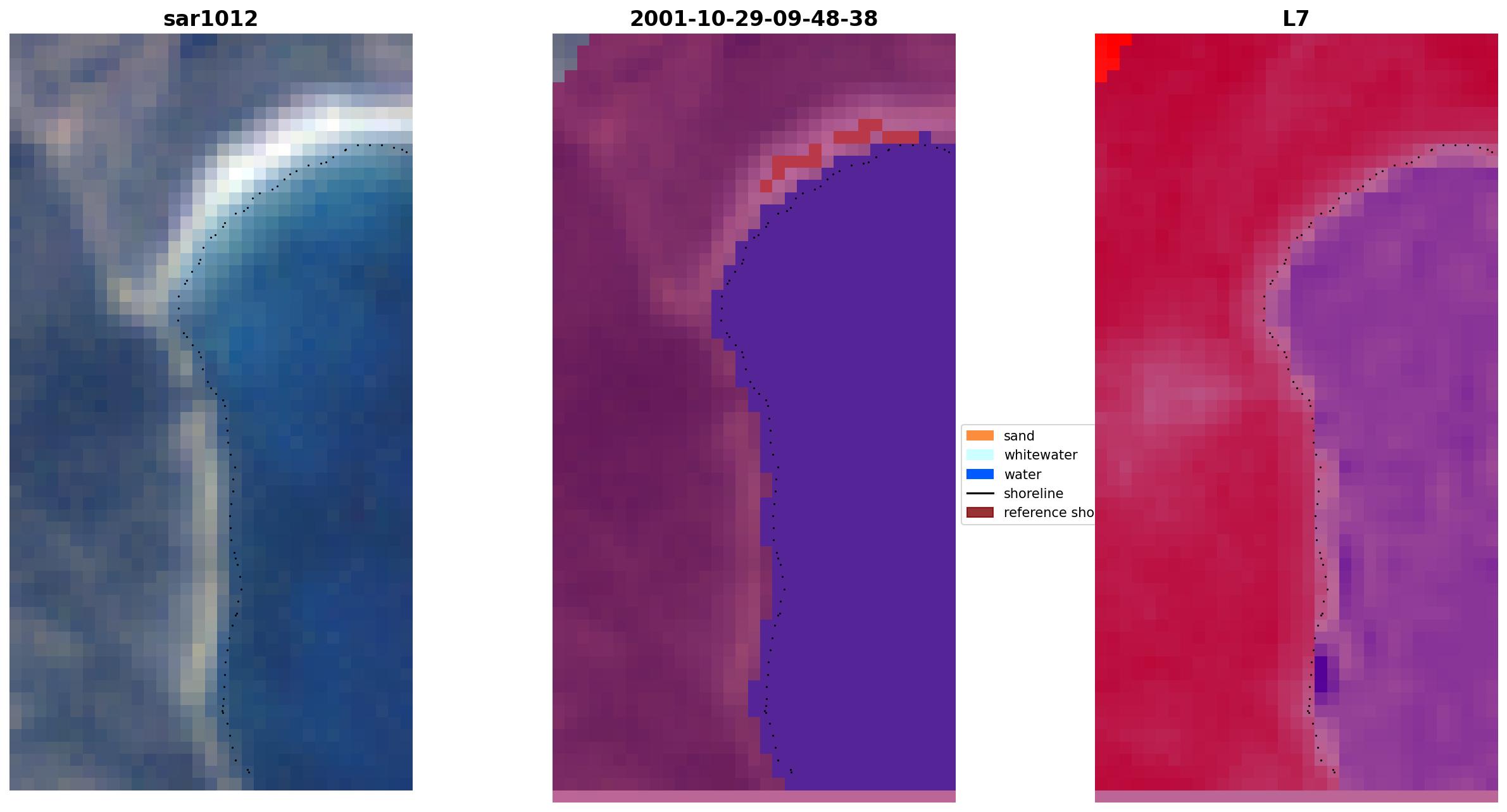 sar1012

2001-10-29-09-48-38

L7

sand
whitewater
water
shoreline
reference sho